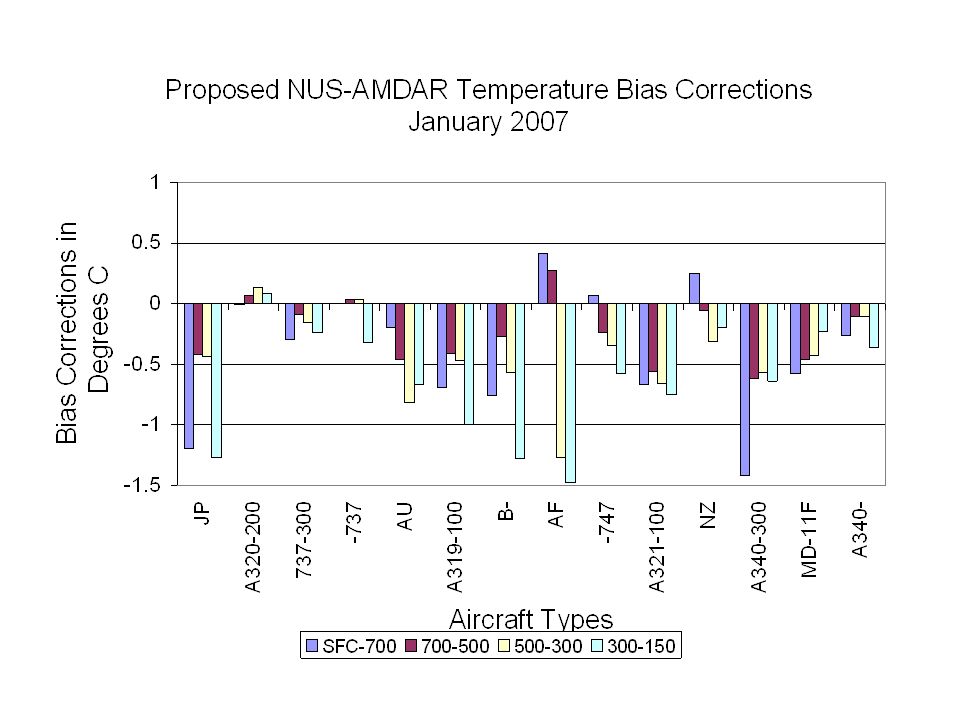 Proposed NUS-AMDAR Temperature Bias Corrections
January 2007

Bias Corrections in Degrees C

1
0.5
0
-0.5
-1
-1.5

JP
A320-200
737-300
-737
AU
A319-100
B-
AF
-747
A321-100
NZ
A340-300
MD-11F
A340-

Aircraft Types

SFC-700
700-500
500-300
300-150